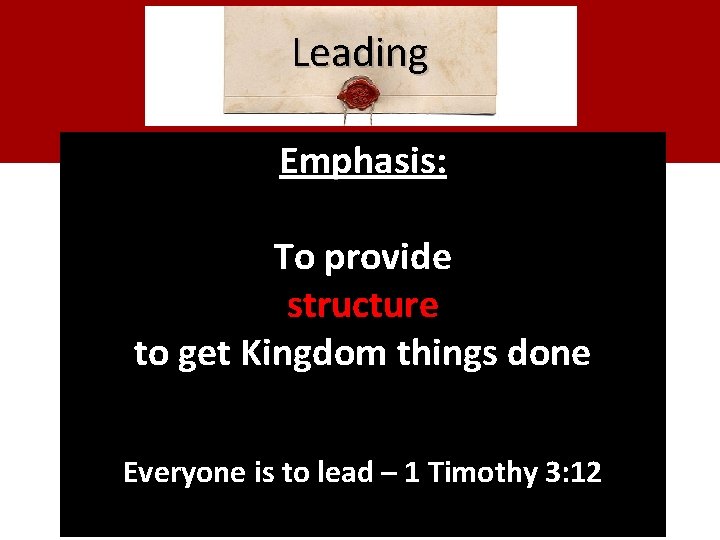 Leading

Emphasis:

To provide structure to get Kingdom things done

Everyone is to lead – 1 Timothy 3:12